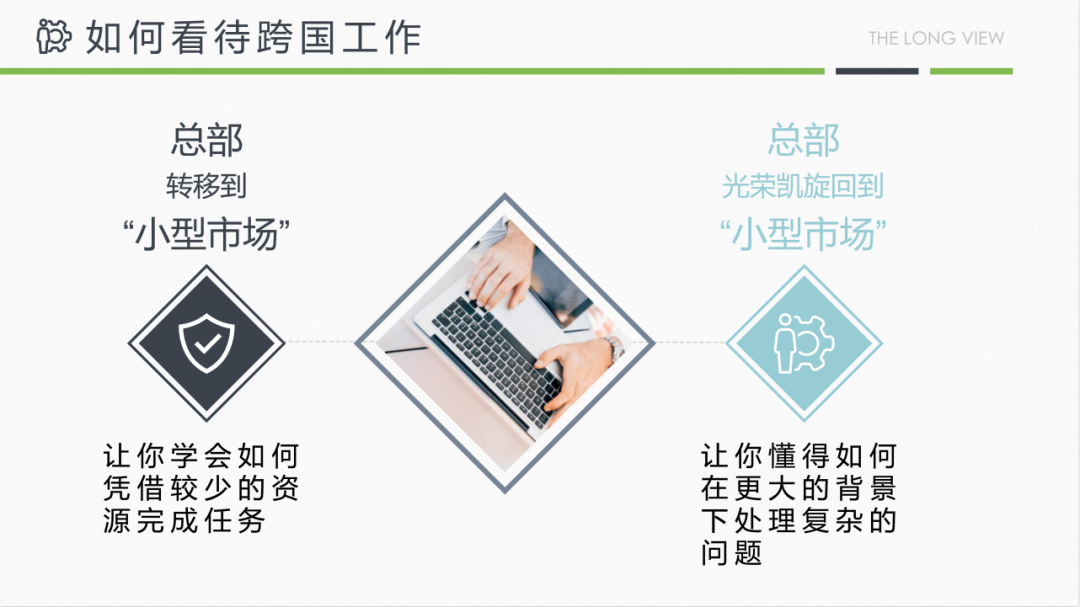 如何看待跨国工作

THE LONG VIEW

总部
转移到
“小型市场”

让你学会如何凭借较少的资源完成任务

总部
光荣凯旋回到
“小型市场”

让你懂得如何在更大的背景下处理复杂的问题